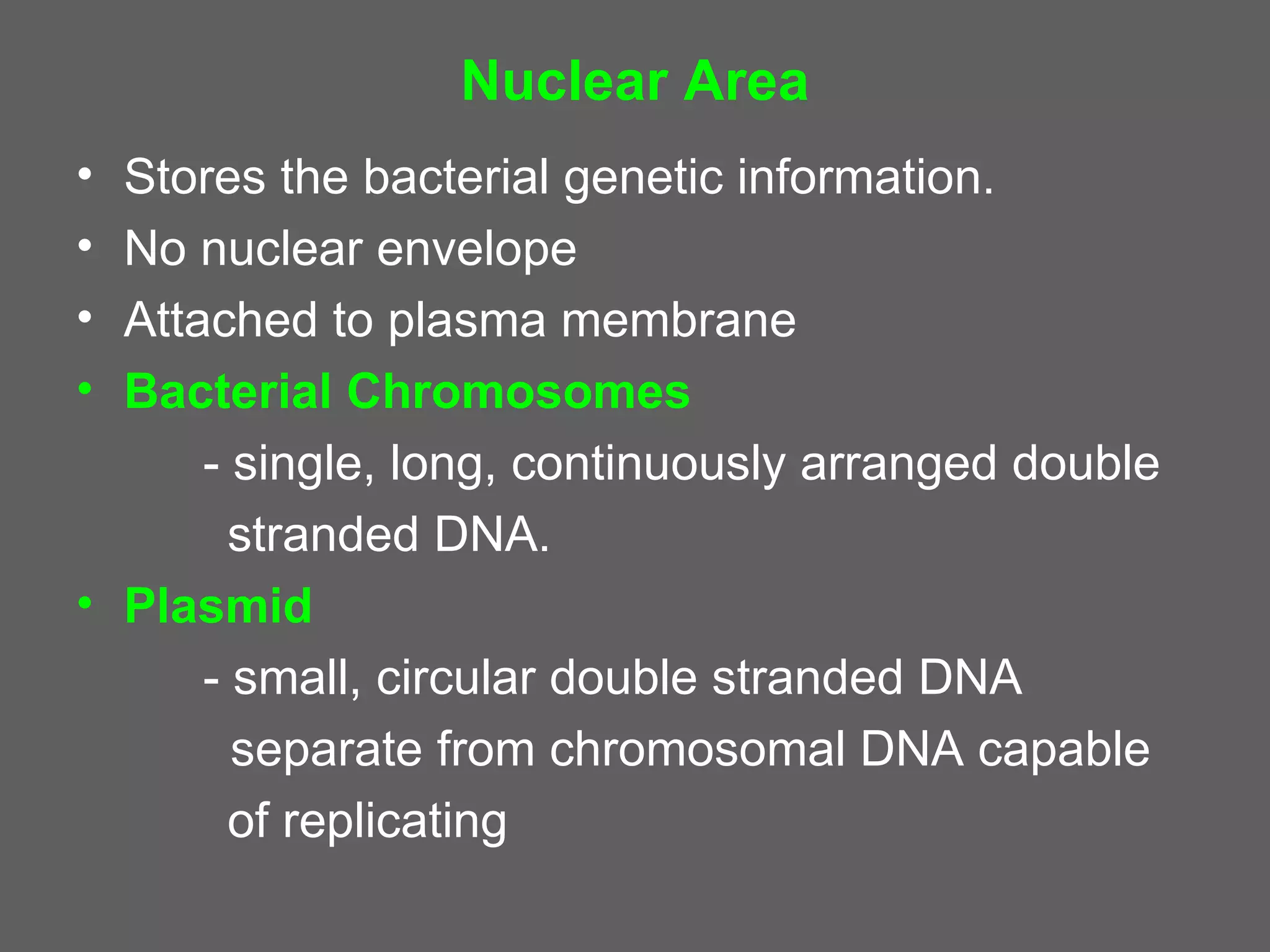 Nuclear Area

• Stores the bacterial genetic information.
• No nuclear envelope
• Attached to plasma membrane
• Bacterial Chromosomes
- single, long, continuously arranged double stranded DNA.
• Plasmid
- small, circular double stranded DNA separate from chromosomal DNA capable of replicating